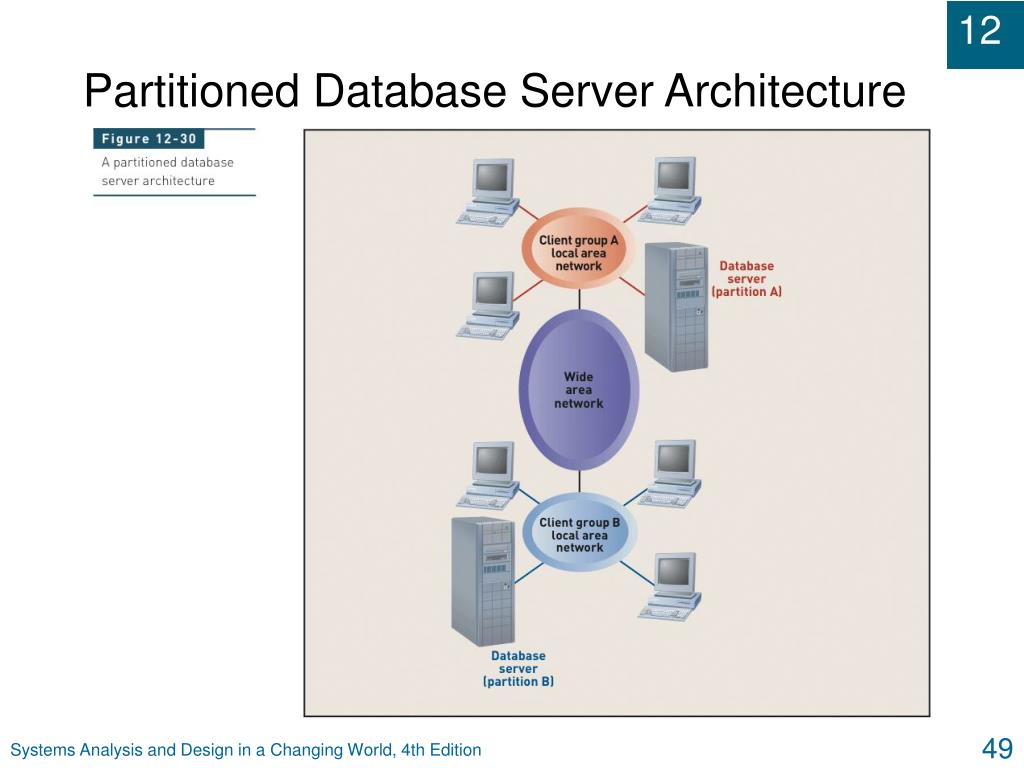 12

Partitioned Database Server Architecture

Figure 12-30

A partitioned database server architecture

Client group A local area network

Database server (partition A)

Wide area network

Client group B local area network

Database server (partition B)

Systems Analysis and Design in a Changing World, 4th Edition

49